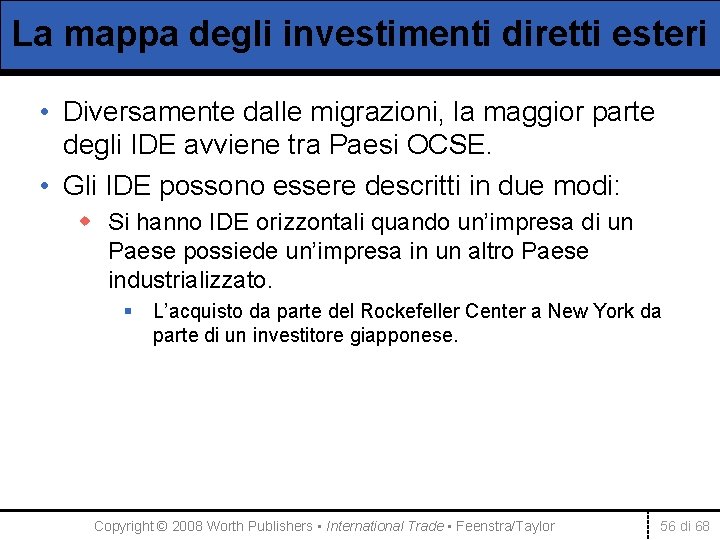 La mappa degli investimenti diretti esteri

• Diversamente dalle migrazioni, la maggior parte degli IDE avviene tra Paesi OCSE.

• Gli IDE possono essere descritti in due modi:

◆ Si hanno IDE orizzontali quando un'impresa di un Paese possiede un'impresa in un altro Paese industrializzato.

▪ L'acquisto da parte del Rockefeller Center a New York da parte di un investitore giapponese.

Copyright © 2008 Worth Publishers ▪ International Trade ▪ Feenstra/Taylor

56 di 68